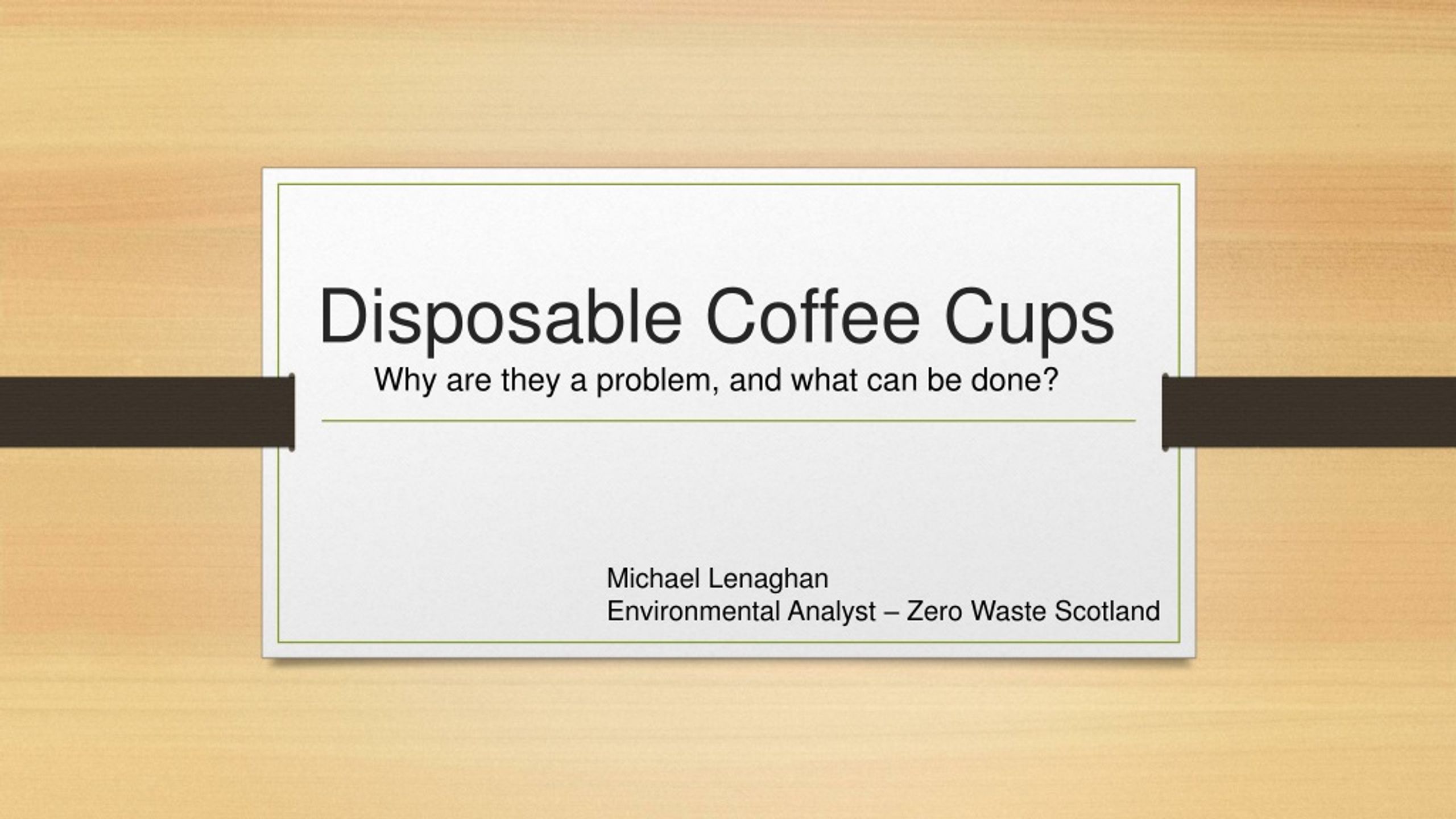 Disposable Coffee Cups

Why are they a problem, and what can be done?

Michael Lenaghan
Environmental Analyst – Zero Waste Scotland